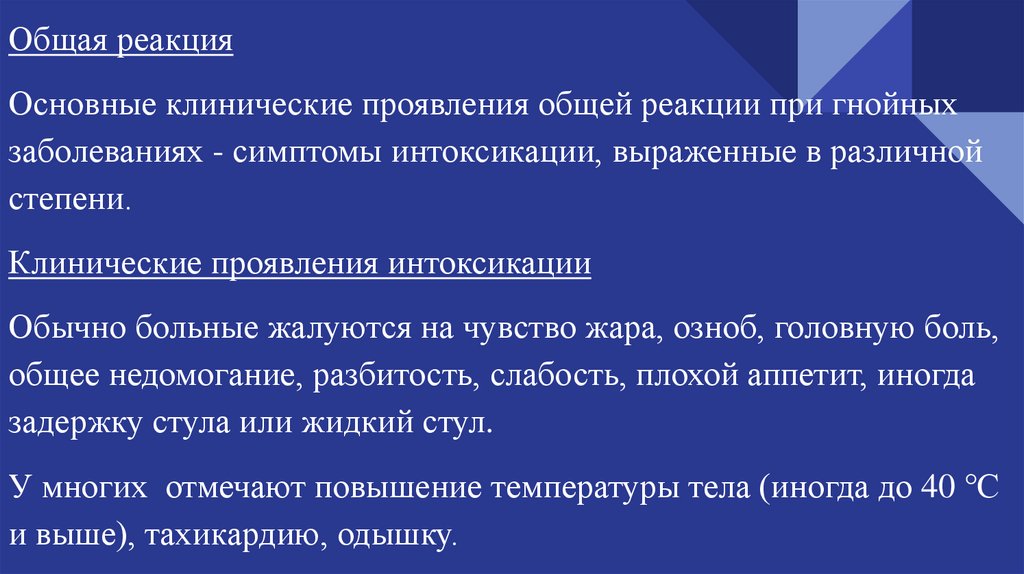 Общая реакция

Основные клинические проявления общей реакции при гнойных заболеваниях - симптомы интоксикации, выраженные в различной степени.

Клинические проявления интоксикации

Обычно больные жалуются на чувство жара, озноб, головную боль, общее недомогание, разбитость, слабость, плохой аппетит, иногда задержку стула или жидкий стул.

У многих отмечают повышение температуры тела (иногда до 40 °С и выше), тахикардию, одышку.